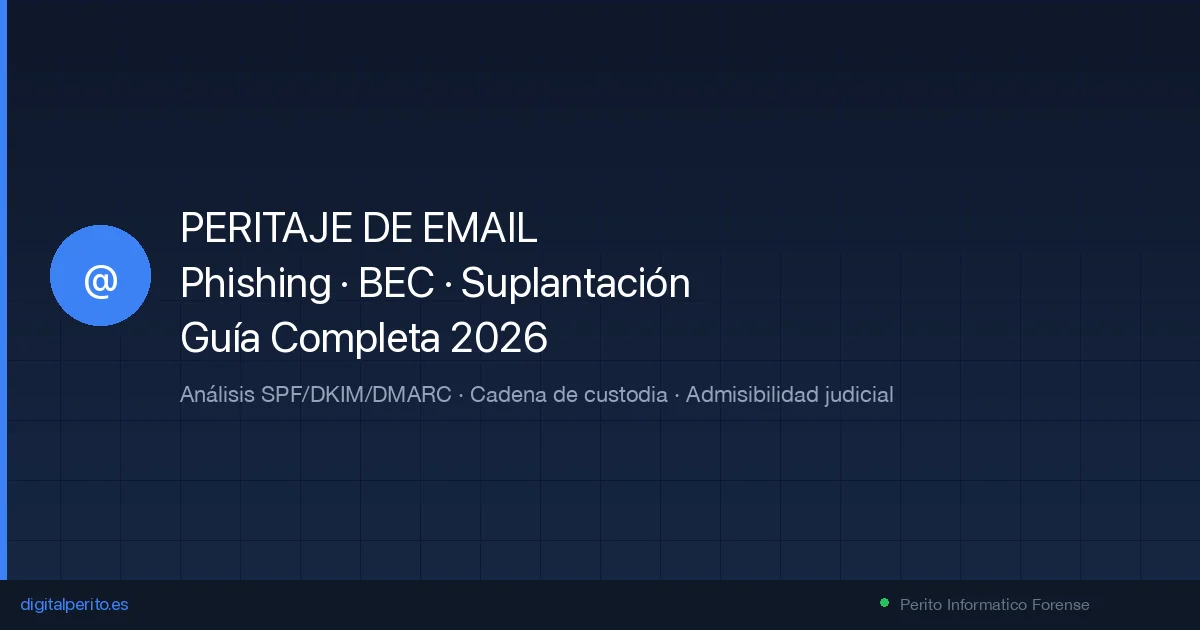 @

PERITAJE DE EMAIL
Phishing · BEC · Suplantación
Guía Completa 2026

Análisis SPF/DKIM/DMARC · Cadena de custodia · Admisibilidad judicial

digitalperito.es

Perito Informatico Forense